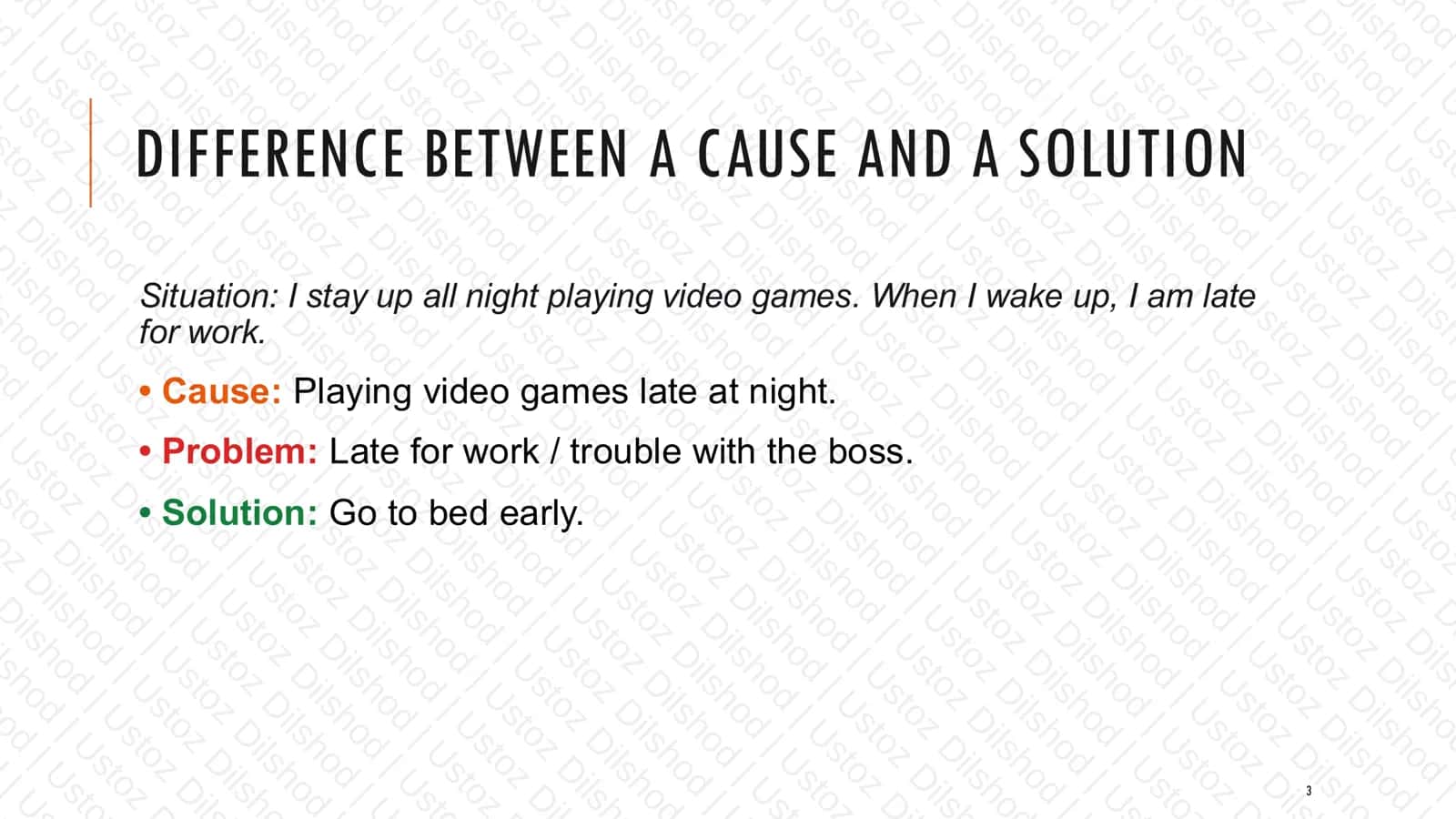 DIFFERENCE BETWEEN A CAUSE AND A SOLUTION

Situation: I stay up all night playing video games. When I wake up, I am late for work.

• Cause: Playing video games late at night.

• Problem: Late for work / trouble with the boss.

• Solution: Go to bed early.

3

Ustoz Dilshod